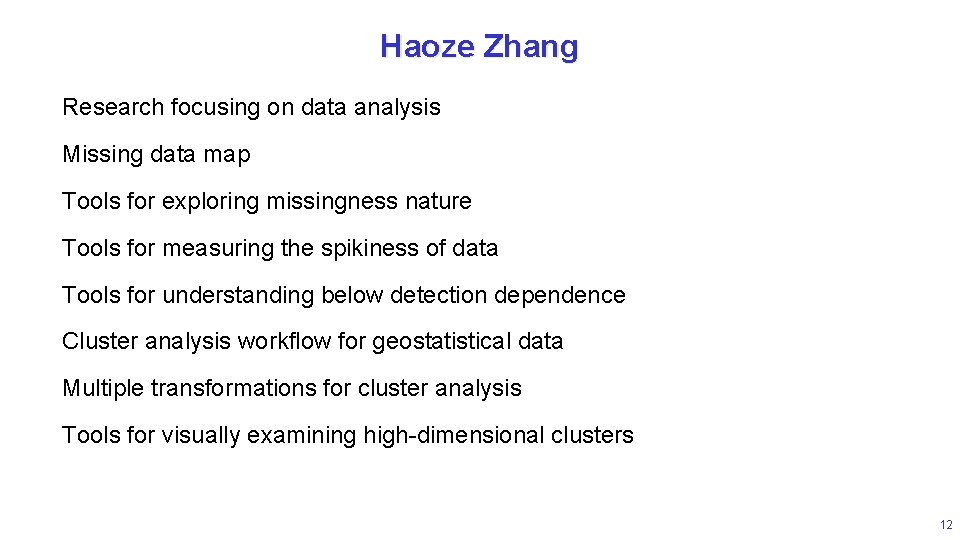 Haoze Zhang

Research focusing on data analysis

Missing data map

Tools for exploring missingness nature

Tools for measuring the spikiness of data

Tools for understanding below detection dependence

Cluster analysis workflow for geostatistical data

Multiple transformations for cluster analysis

Tools for visually examining high-dimensional clusters

12